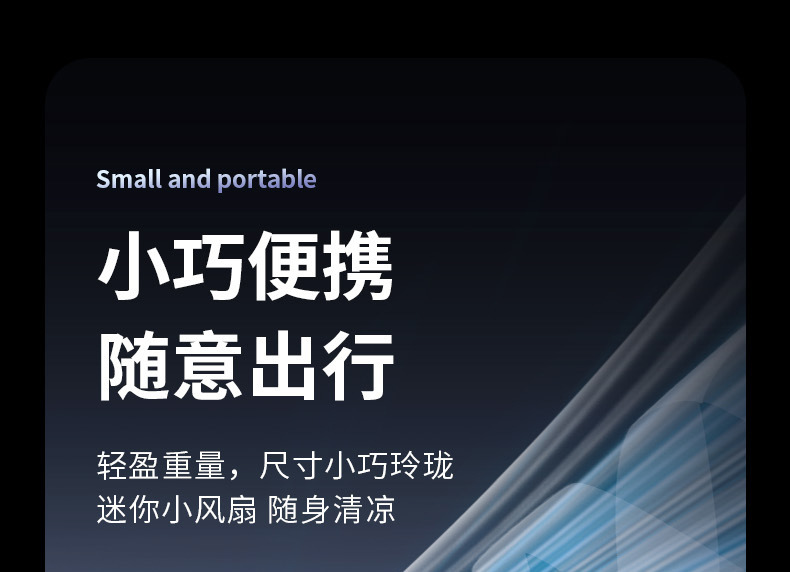 Small and portable

小巧便携
随意出行

轻盈重量，尺寸小巧玲珑
迷你小风扇 随身清凉